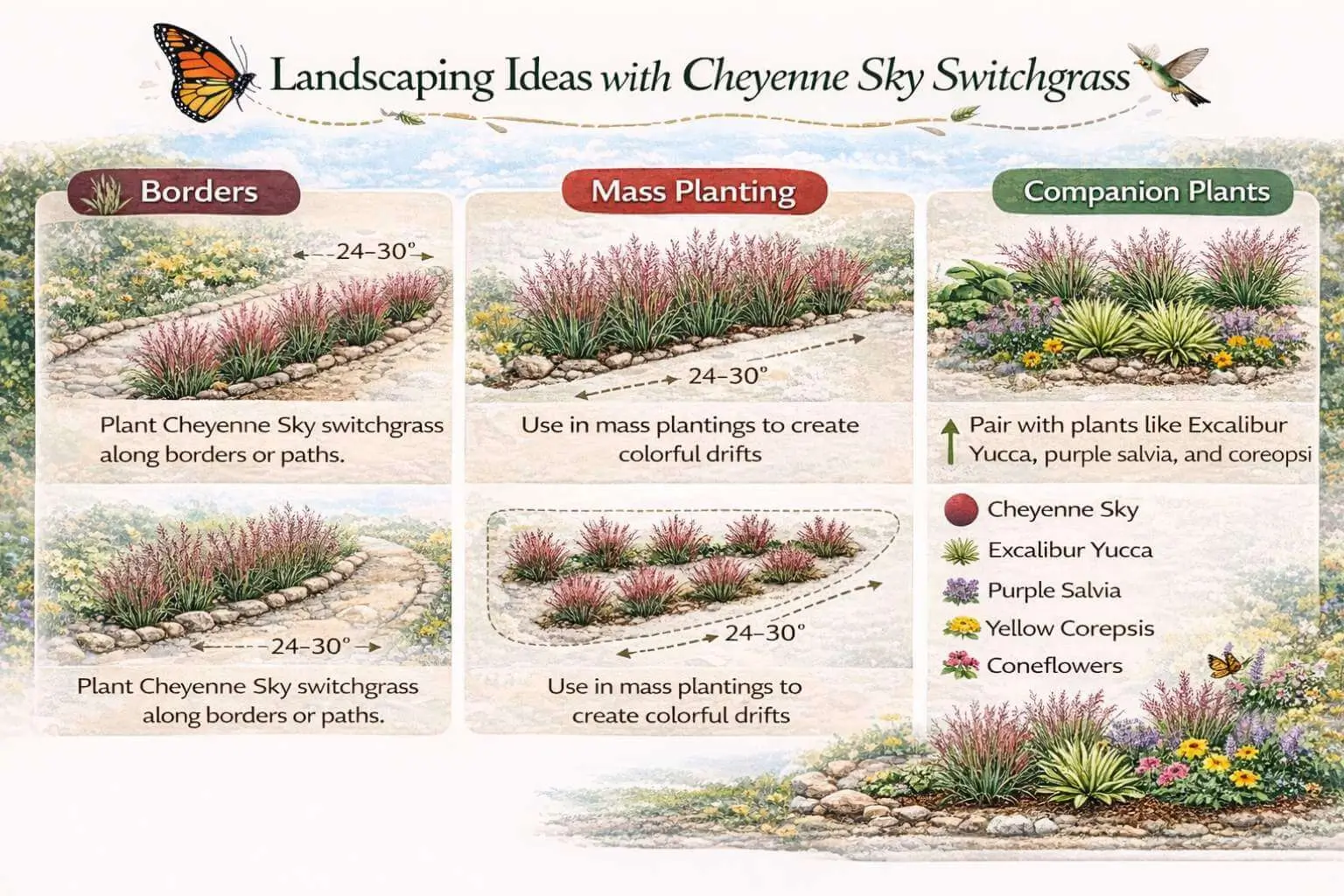 Landscaping Ideas with Cheyenne Sky Switchgrass

Borders

24–30°

Plant Cheyenne Sky switchgrass along borders or paths.

24–30°

Plant Cheyenne Sky switchgrass along borders or paths.

Mass Planting

24–30°

Use in mass plantings to create colorful drifts

24–30°

Use in mass plantings to create colorful drifts

Companion Plants

Pair with plants like Excalibur Yucca, purple salvia, and coreopsi

Cheyenne Sky
Excalibur Yucca
Purple Salvia
Yellow Corepsis
Coneflowers